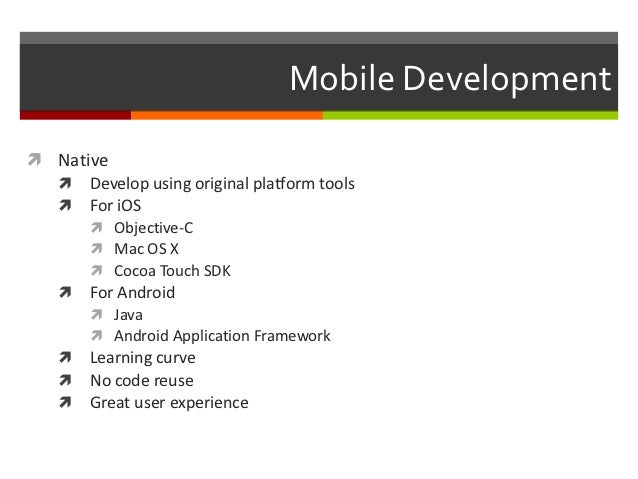 Mobile Development

Native
Develop using original platform tools
For iOS
Objective-C
Mac OS X
Cocoa Touch SDK
For Android
Java
Android Application Framework
Learning curve
No code reuse
Great user experience